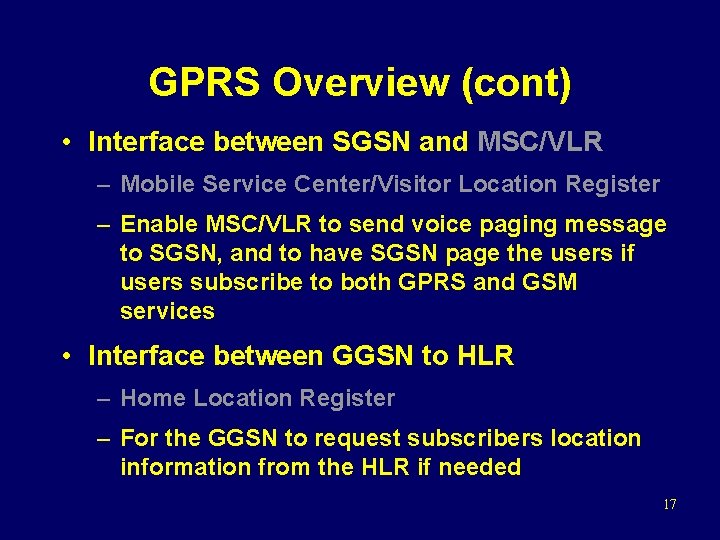 GPRS Overview (cont)

• Interface between SGSN and MSC/VLR

– Mobile Service Center/Visitor Location Register

– Enable MSC/VLR to send voice paging message to SGSN, and to have SGSN page the users if users subscribe to both GPRS and GSM services

• Interface between GGSN to HLR

– Home Location Register

– For the GGSN to request subscribers location information from the HLR if needed

17